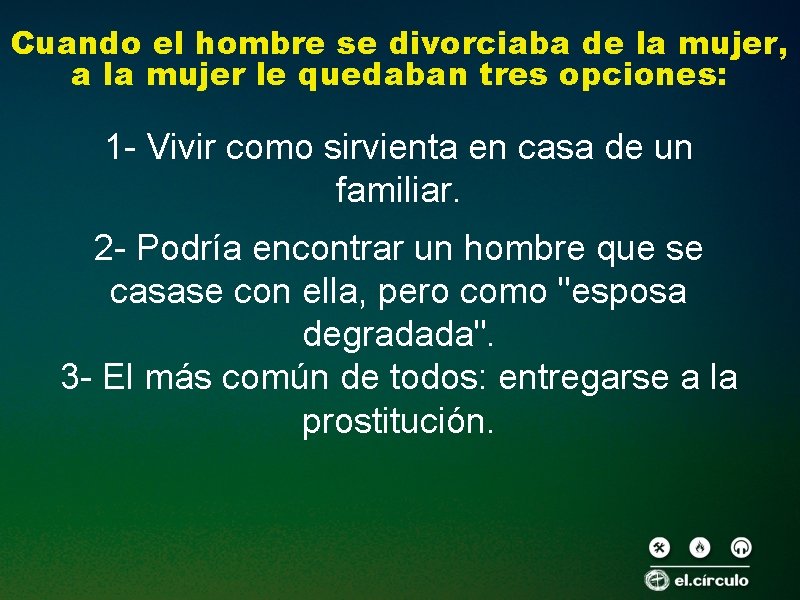 Cuando el hombre se divorciaba de la mujer, a la mujer le quedaban tres opciones:

1- Vivir como sirvienta en casa de un familiar.

2- Podría encontrar un hombre que se casase con ella, pero como "esposa degradada".

3- El más común de todos: entregarse a la prostitución.

el.círculo